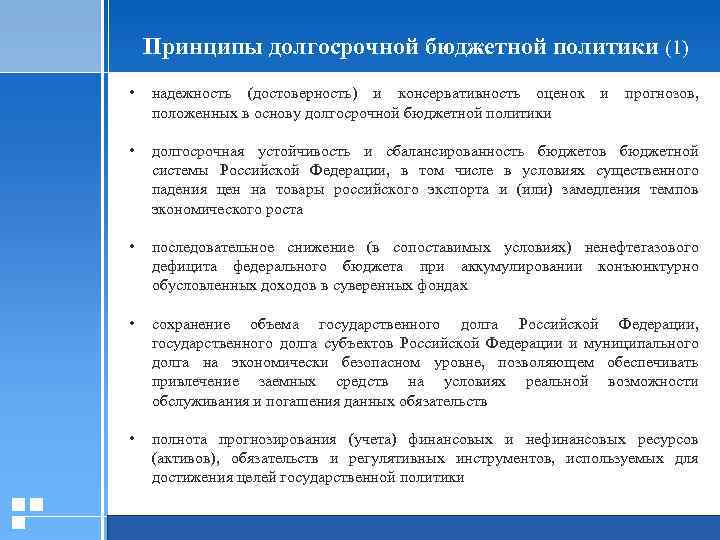 Принципы долгосрочной бюджетной политики (1)

• надежность (достоверность) и консервативность оценок и прогнозов, положенных в основу долгосрочной бюджетной политики

• долгосрочная устойчивость и сбалансированность бюджетов бюджетной системы Российской Федерации, в том числе в условиях существенного падения цен на товары российского экспорта и (или) замедления темпов экономического роста

• последовательное снижение (в сопоставимых условиях) ненефтегазового дефицита федерального бюджета при аккумулировании конъюнктурно обусловленных доходов в суверенных фондах

• сохранение объема государственного долга Российской Федерации, государственного долга субъектов Российской Федерации и муниципального долга на экономически безопасном уровне, позволяющем обеспечивать привлечение заемных средств на условиях реальной возможности обслуживания и погашения данных обязательств

• полнота прогнозирования (учета) финансовых и нефинансовых ресурсов (активов), обязательств и регулятивных инструментов, используемых для достижения целей государственной политики